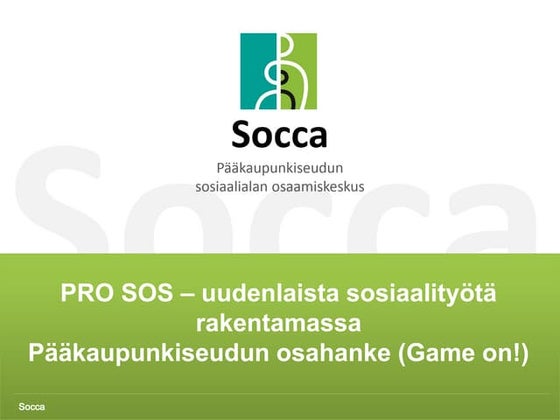 Socca

Pääkaupunkiseudun sosiaalialan osaamiskeskus

Socca

PRO SOS – uudenlaista sosiaalityötä rakentamassa
Pääkaupunkiseudun osahanke (Game on!)

Socca